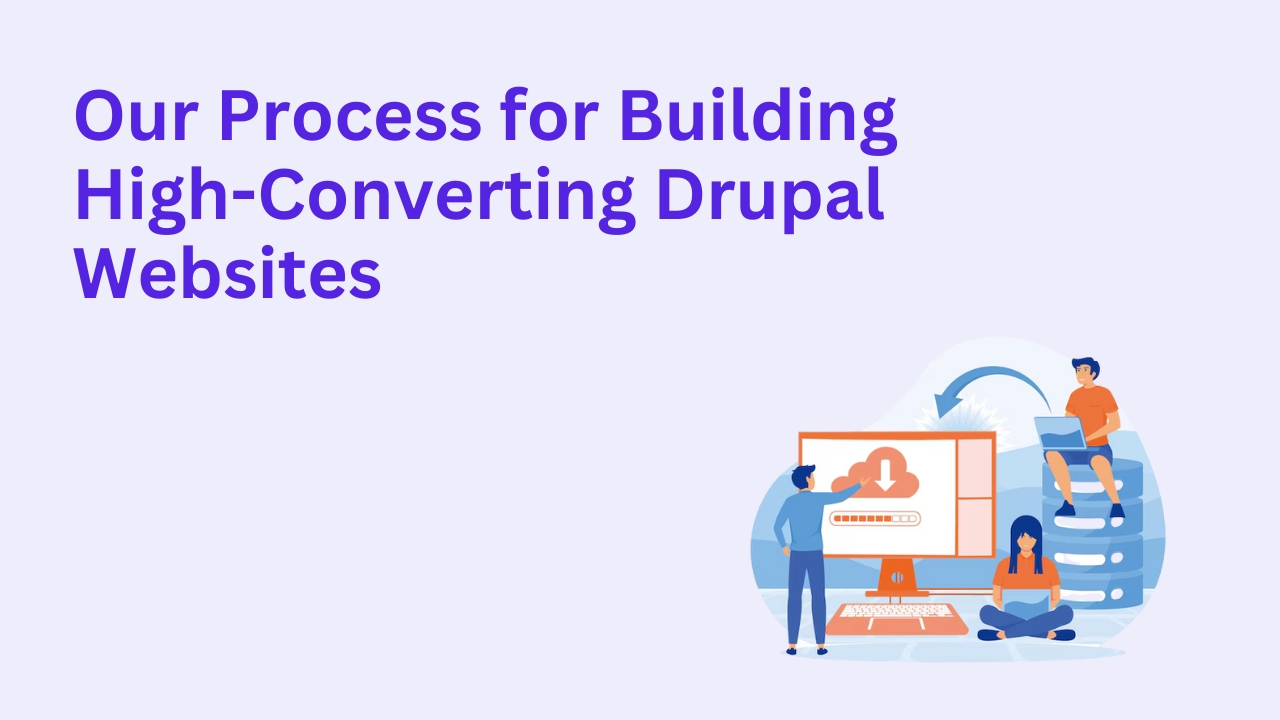 Our Process for Building High-Converting Drupal Websites